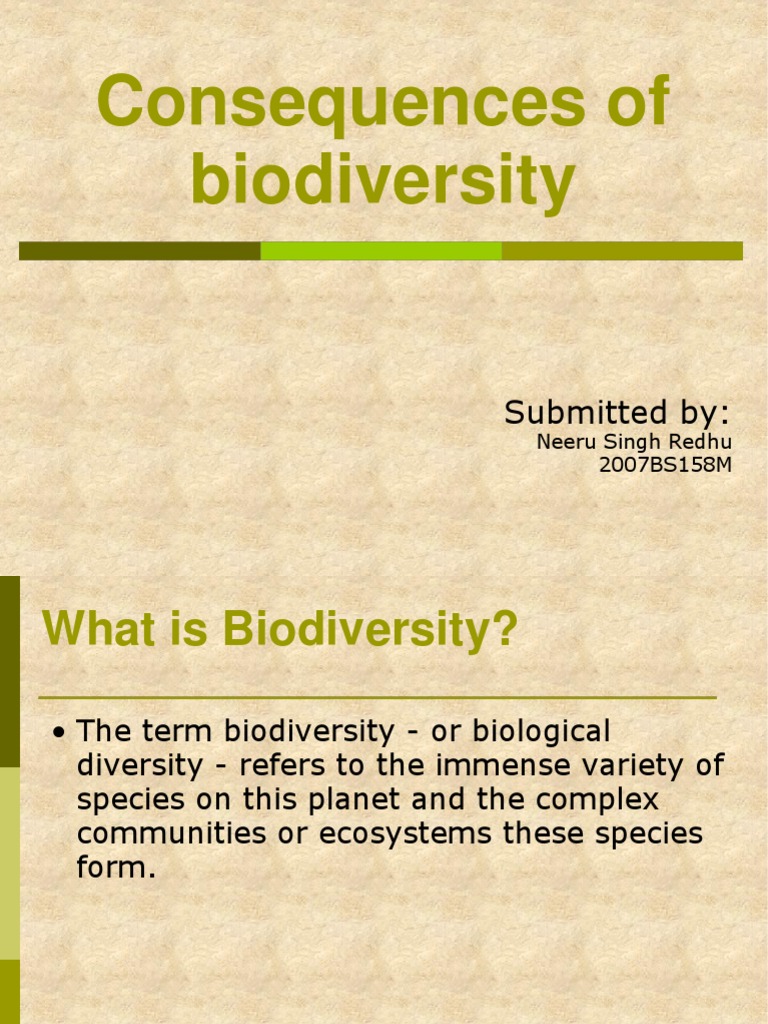 Consequences of biodiversity

Submitted by:
Neeru Singh Redhu
2007BS158M

What is Biodiversity?

• The term biodiversity - or biological diversity - refers to the immense variety of species on this planet and the complex communities or ecosystems these species form.